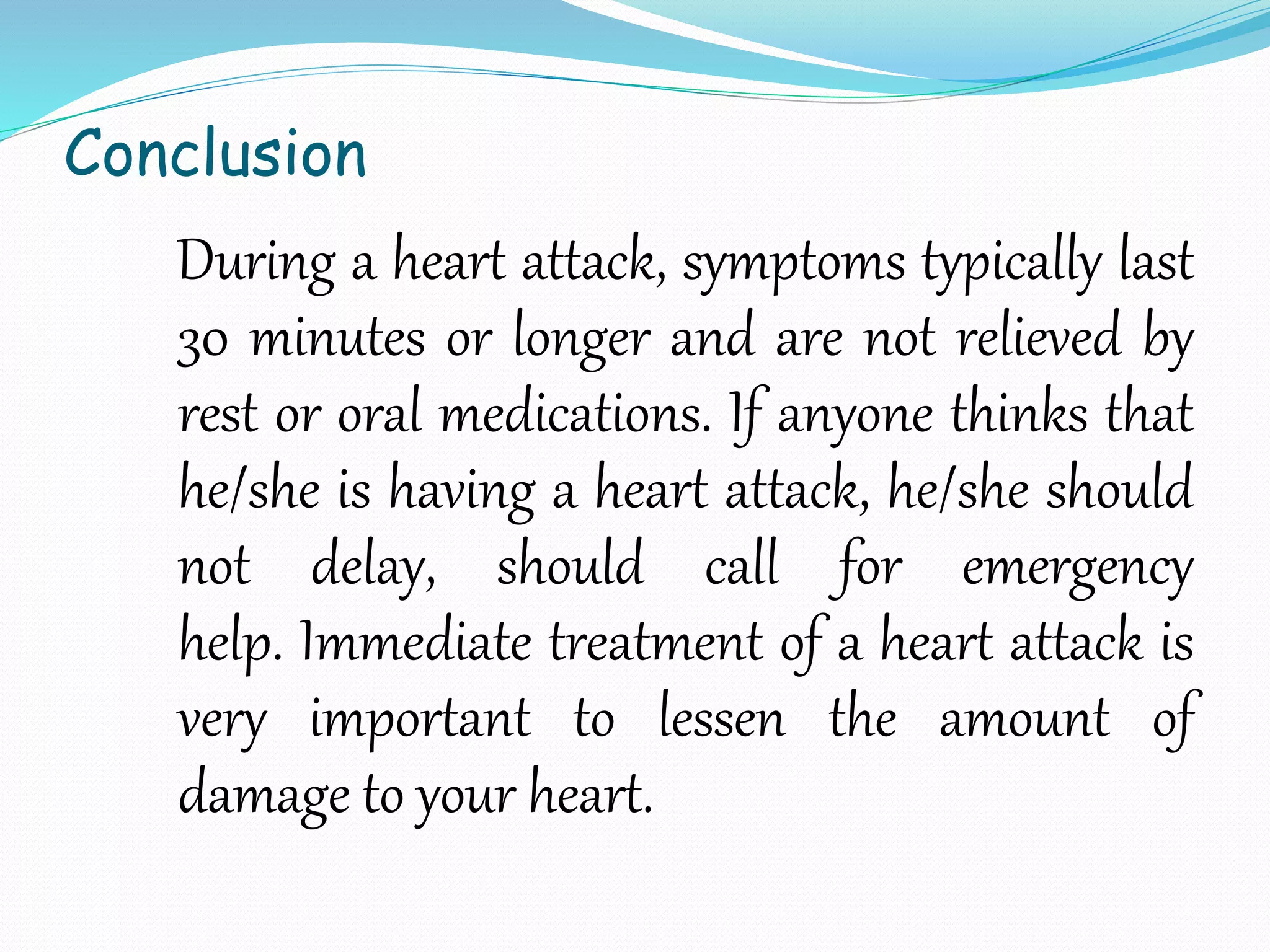 Conclusion

During a heart attack, symptoms typically last 30 minutes or longer and are not relieved by rest or oral medications. If anyone thinks that he/she is having a heart attack, he/she should not delay, should call for emergency help. Immediate treatment of a heart attack is very important to lessen the amount of damage to your heart.